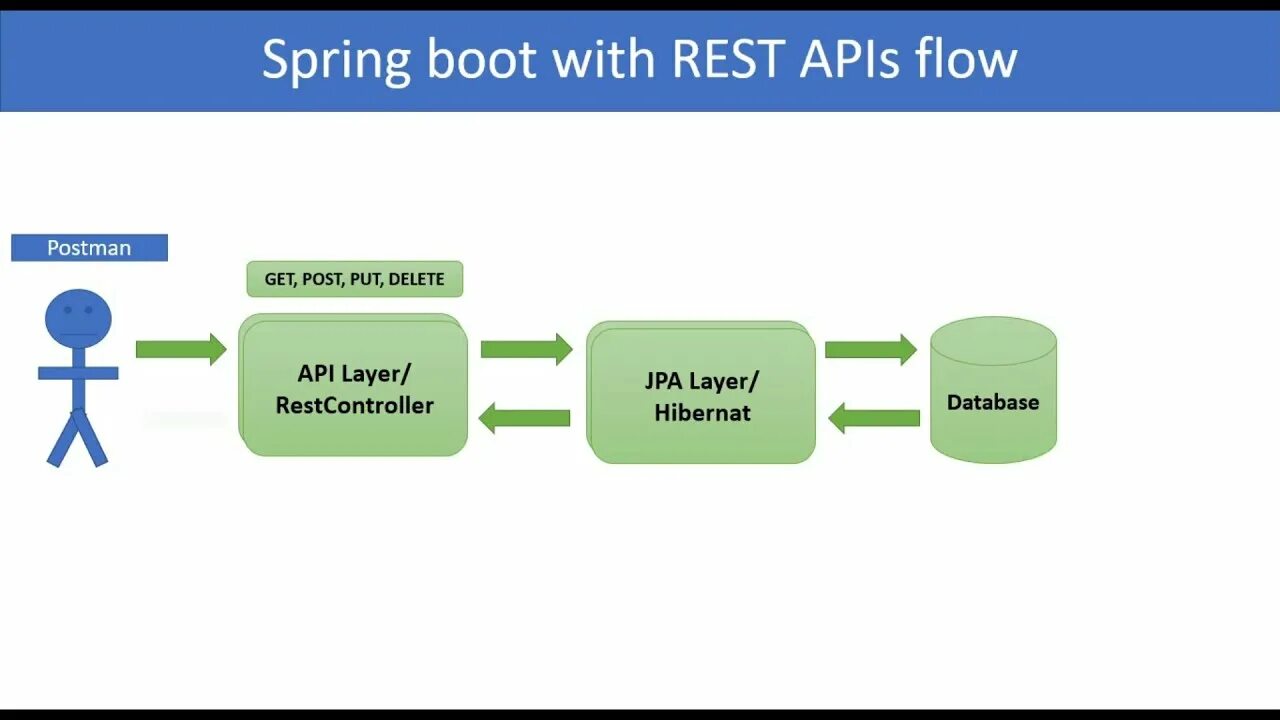 Spring boot with REST APIs flow

Postman

GET, POST, PUT, DELETE

API Layer/ RestController

JPA Layer/ Hibernat

Database